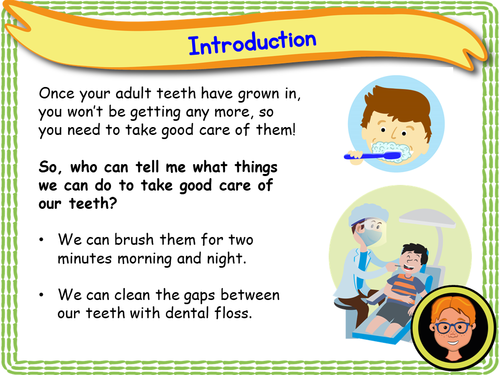 Introduction

Once your adult teeth have grown in, you won't be getting any more, so you need to take good care of them!

So, who can tell me what things we can do to take good care of our teeth?

• We can brush them for two minutes morning and night.

• We can clean the gaps between our teeth with dental floss.